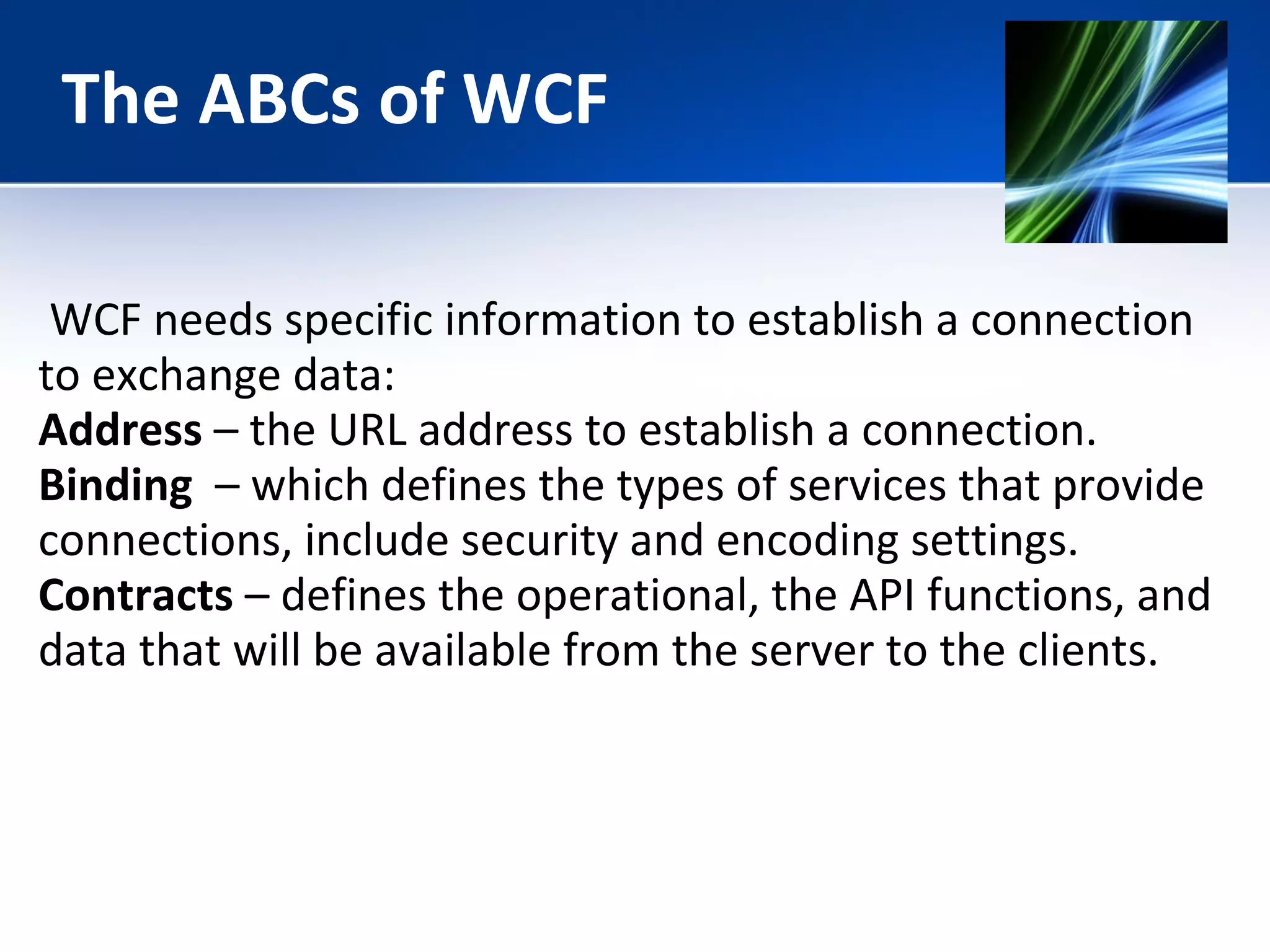 The ABCs of WCF

WCF needs specific information to establish a connection to exchange data:
Address – the URL address to establish a connection.
Binding – which defines the types of services that provide connections, include security and encoding settings.
Contracts – defines the operational, the API functions, and data that will be available from the server to the clients.